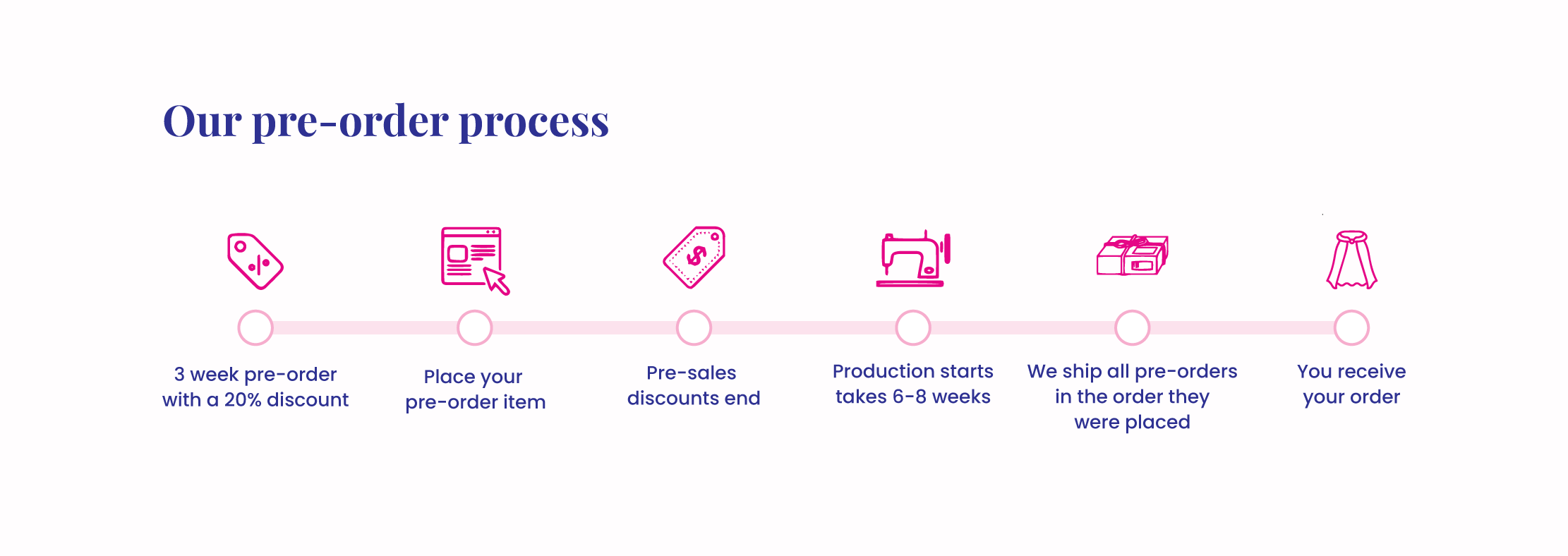 Our pre-order process

3 week pre-order with a 20% discount

Place your pre-order item

Pre-sales discounts end

Production starts takes 6-8 weeks

We ship all pre-orders in the order they were placed

You receive your order